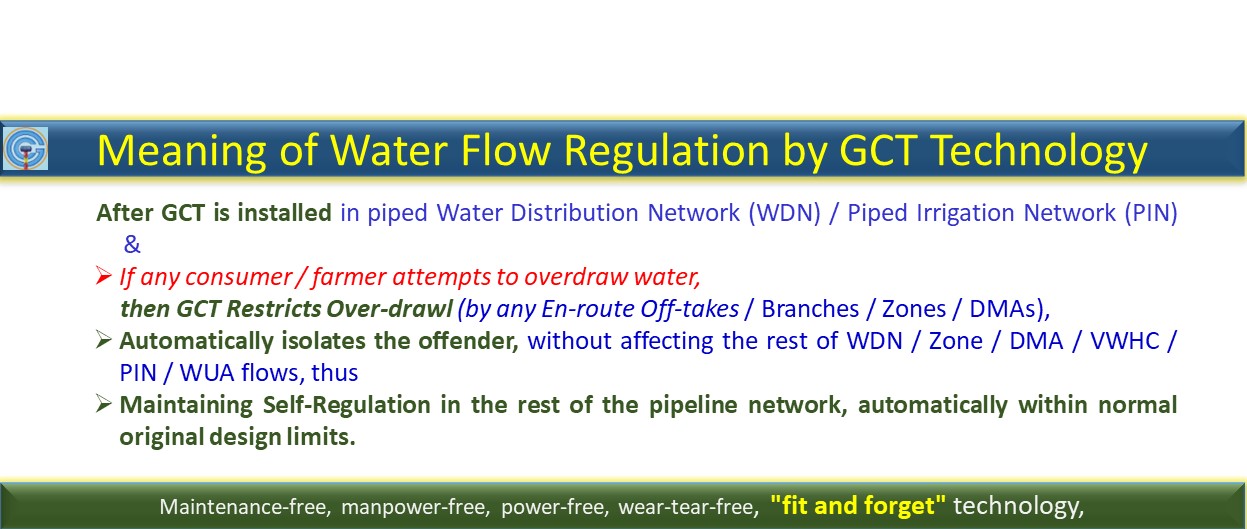 Meaning of Water Flow Regulation by GCT Technology

After GCT is installed in piped Water Distribution Network (WDN) / Piped Irrigation Network (PIN) &

➢ If any consumer / farmer attempts to overdraw water, then GCT Restricts Over-drawl (by any En-route Off-takes / Branches / Zones / DMAs),

➢ Automatically isolates the offender, without affecting the rest of WDN / Zone / DMA / VWHC / PIN / WUA flows, thus

➢ Maintaining Self-Regulation in the rest of the pipeline network, automatically within normal original design limits.

Maintenance-free, manpower-free, power-free, wear-tear-free, "fit and forget" technology,